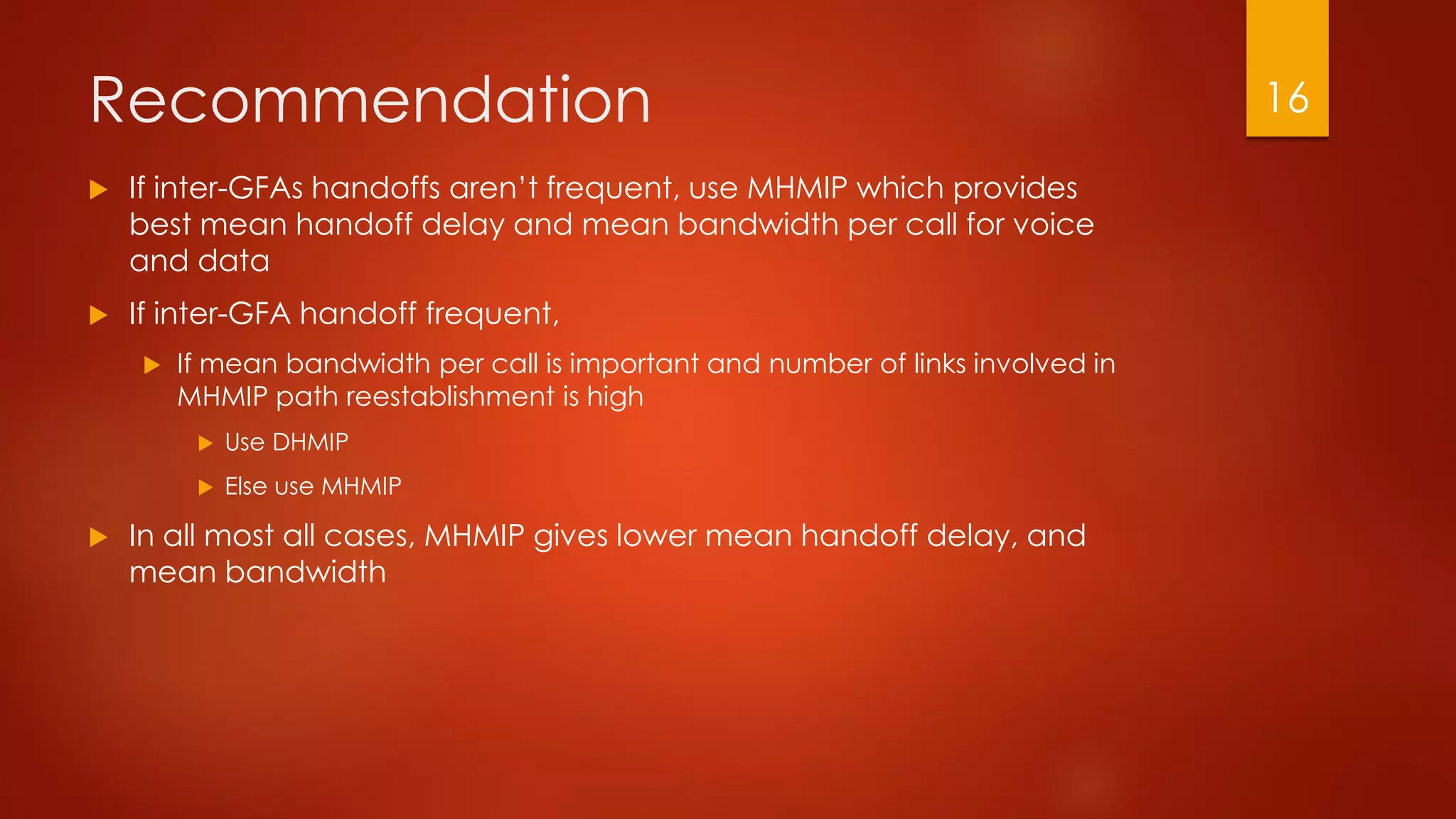 Recommendation

16

If inter-GFAs handoffs aren't frequent, use MHMIP which provides best mean handoff delay and mean bandwidth per call for voice and data

If inter-GFA handoff frequent,

If mean bandwidth per call is important and number of links involved in MHMIP path reestablishment is high

Use DHMIP

Else use MHMIP

In all most all cases, MHMIP gives lower mean handoff delay, and mean bandwidth